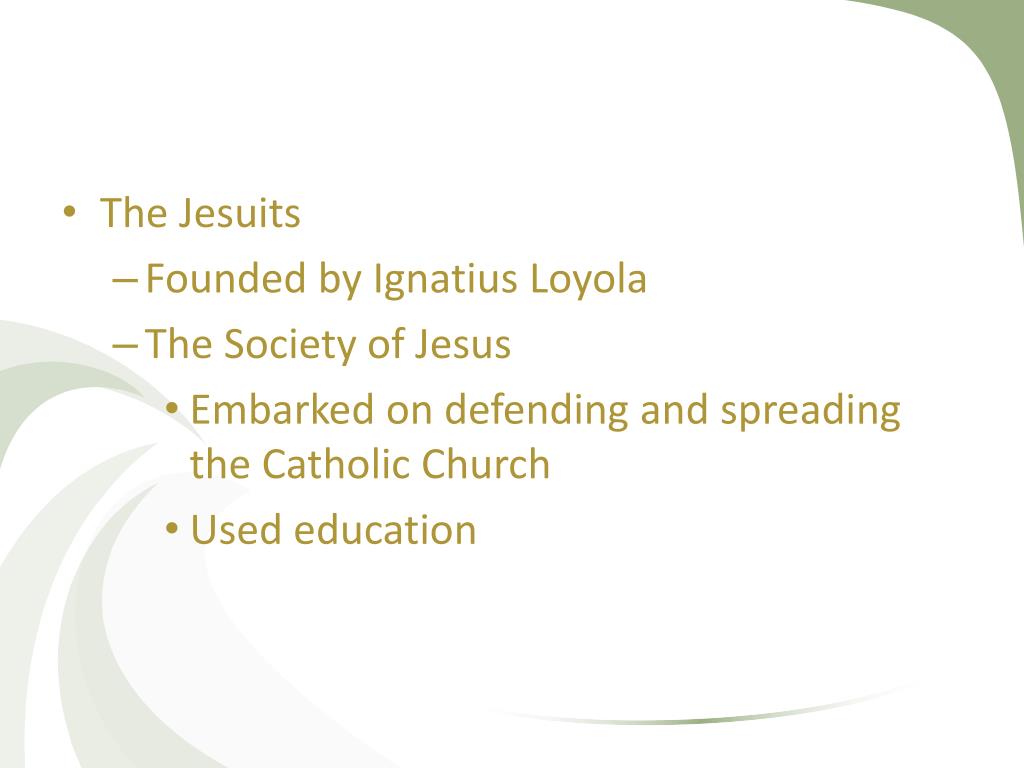 • The Jesuits
– Founded by Ignatius Loyola
– The Society of Jesus
• Embarked on defending and spreading the Catholic Church
• Used education